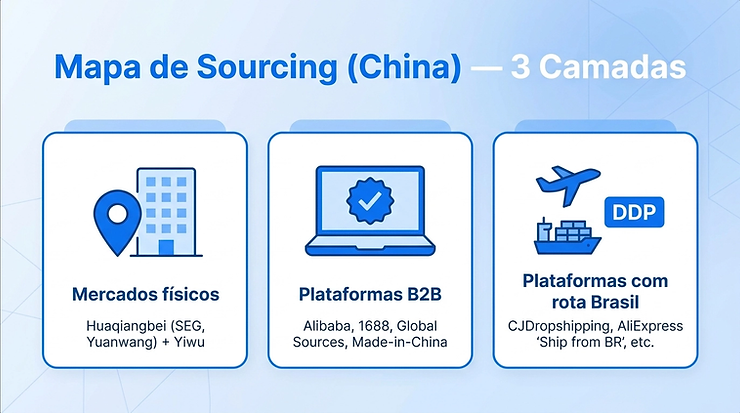 Mapa de Sourcing (China) — 3 Camadas

Mercados físicos

Huaqiangbei (SEG, Yuanwang) + Yiwu

Plataformas B2B

Alibaba, 1688, Global Sources, Made-in-China

DDP

Plataformas com rota Brasil

CJDropshipping, AliExpress 'Ship from BR', etc.